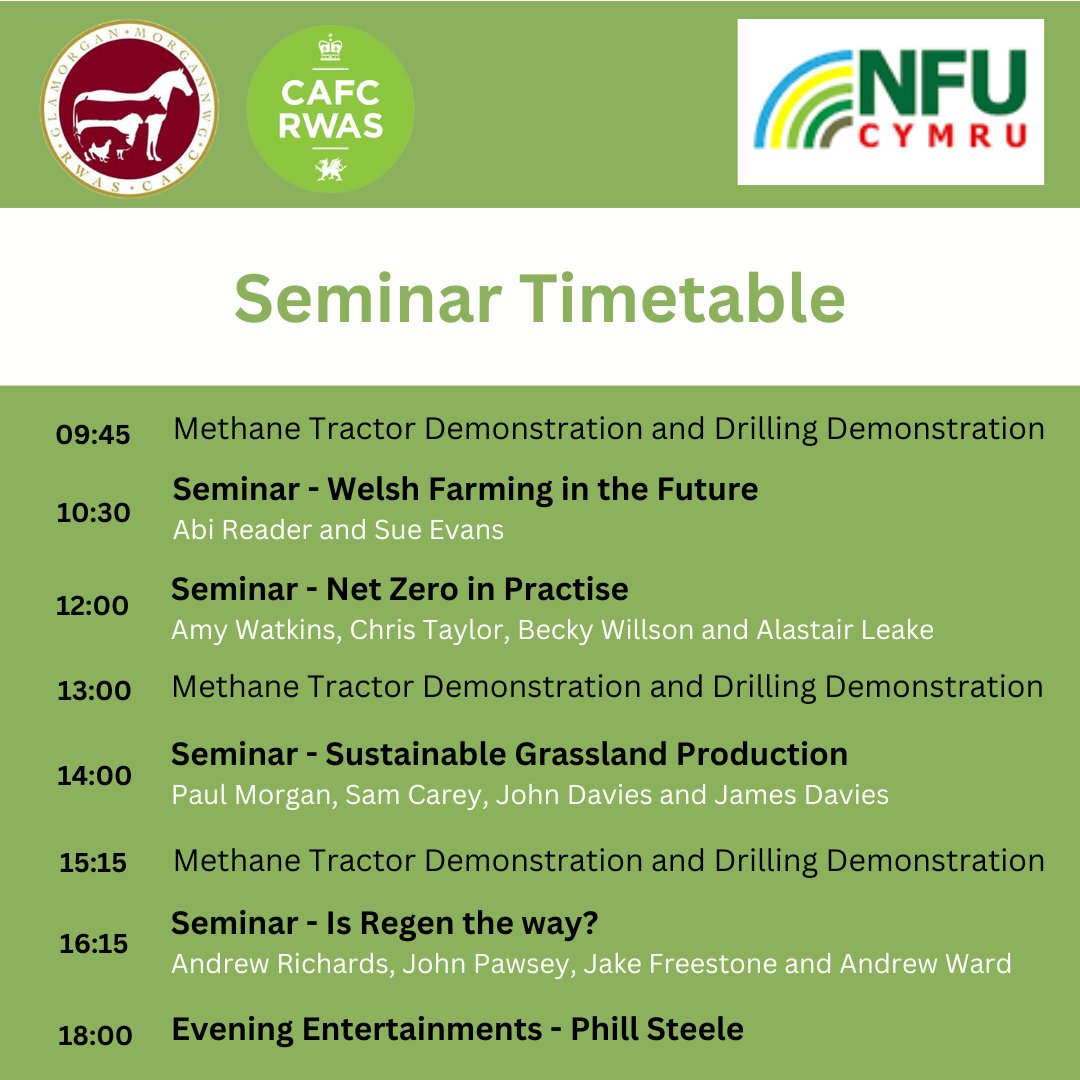 GLAMORGAN · MORGANNWG · RWAS · CAFC

CAFC RWAS

NFU CYMRU

Seminar Timetable

09:45 Methane Tractor Demonstration and Drilling Demonstration

10:30 Seminar - Welsh Farming in the Future
Abi Reader and Sue Evans

12:00 Seminar - Net Zero in Practise
Amy Watkins, Chris Taylor, Becky Willson and Alastair Leake

13:00 Methane Tractor Demonstration and Drilling Demonstration

14:00 Seminar - Sustainable Grassland Production
Paul Morgan, Sam Carey, John Davies and James Davies

15:15 Methane Tractor Demonstration and Drilling Demonstration

16:15 Seminar - Is Regen the way?
Andrew Richards, John Pawsey, Jake Freestone and Andrew Ward

18:00 Evening Entertainments - Phill Steele